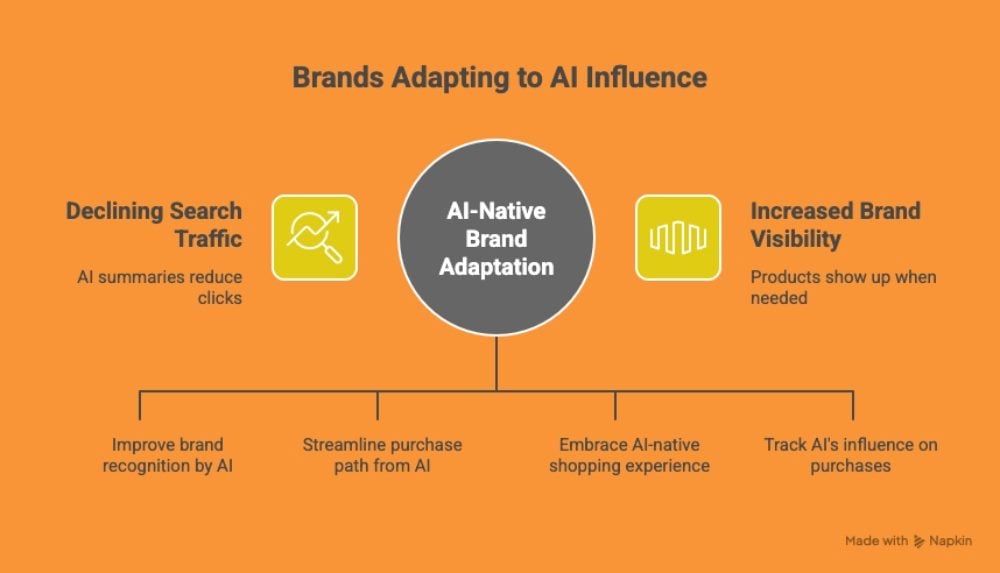 Brands Adapting to AI Influence

Declining Search Traffic

AI summaries reduce clicks

AI-Native Brand Adaptation

Increased Brand Visibility

Products show up when needed

Improve brand recognition by AI

Streamline purchase path from AI

Embrace AI-native shopping experience

Track AI's influence on purchases

Made with Napkin